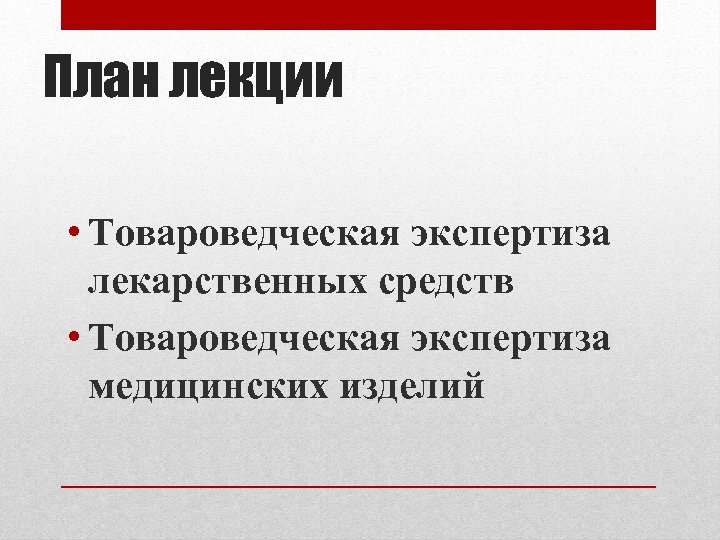 План лекции

• Товароведческая экспертиза лекарственных средств
• Товароведческая экспертиза медицинских изделий